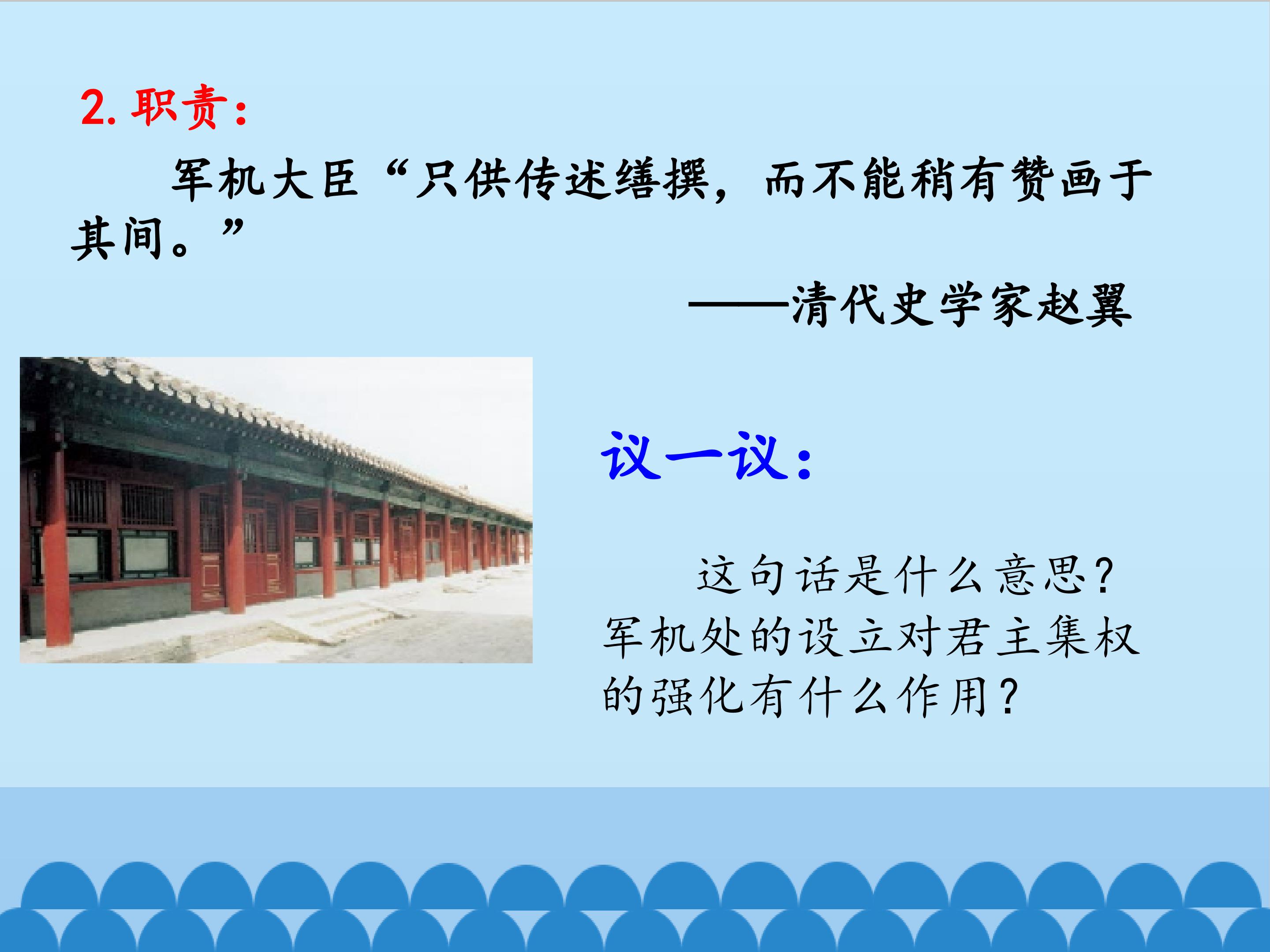 2. 职责：

军机大臣“只供传述缮撰，而不能稍有赞画于其间。”

——清代史学家赵翼

议一议：

这句话是什么意思？军机处的设立对君主集权的强化有什么作用？